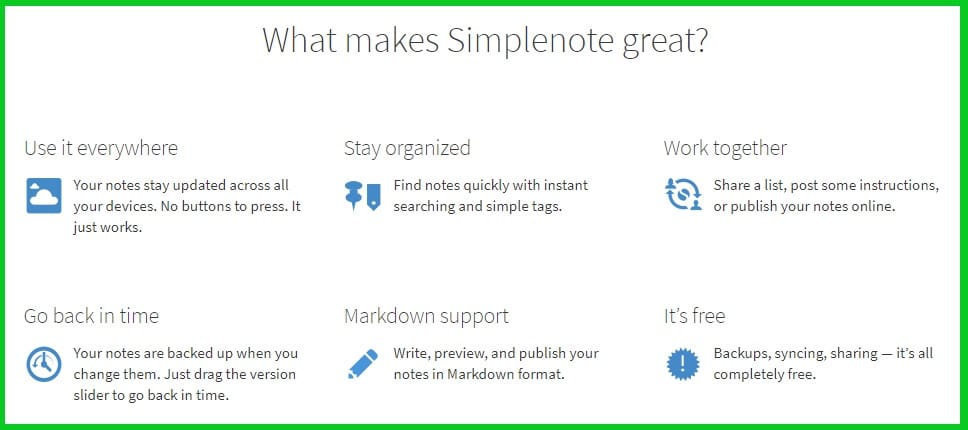 What makes Simplenote great?

Use it everywhere

Your notes stay updated across all your devices. No buttons to press. It just works.

Stay organized

Find notes quickly with instant searching and simple tags.

Work together

Share a list, post some instructions, or publish your notes online.

Go back in time

Your notes are backed up when you change them. Just drag the version slider to go back in time.

Markdown support

Write, preview, and publish your notes in Markdown format.

It's free

Backups, syncing, sharing — it's all completely free.